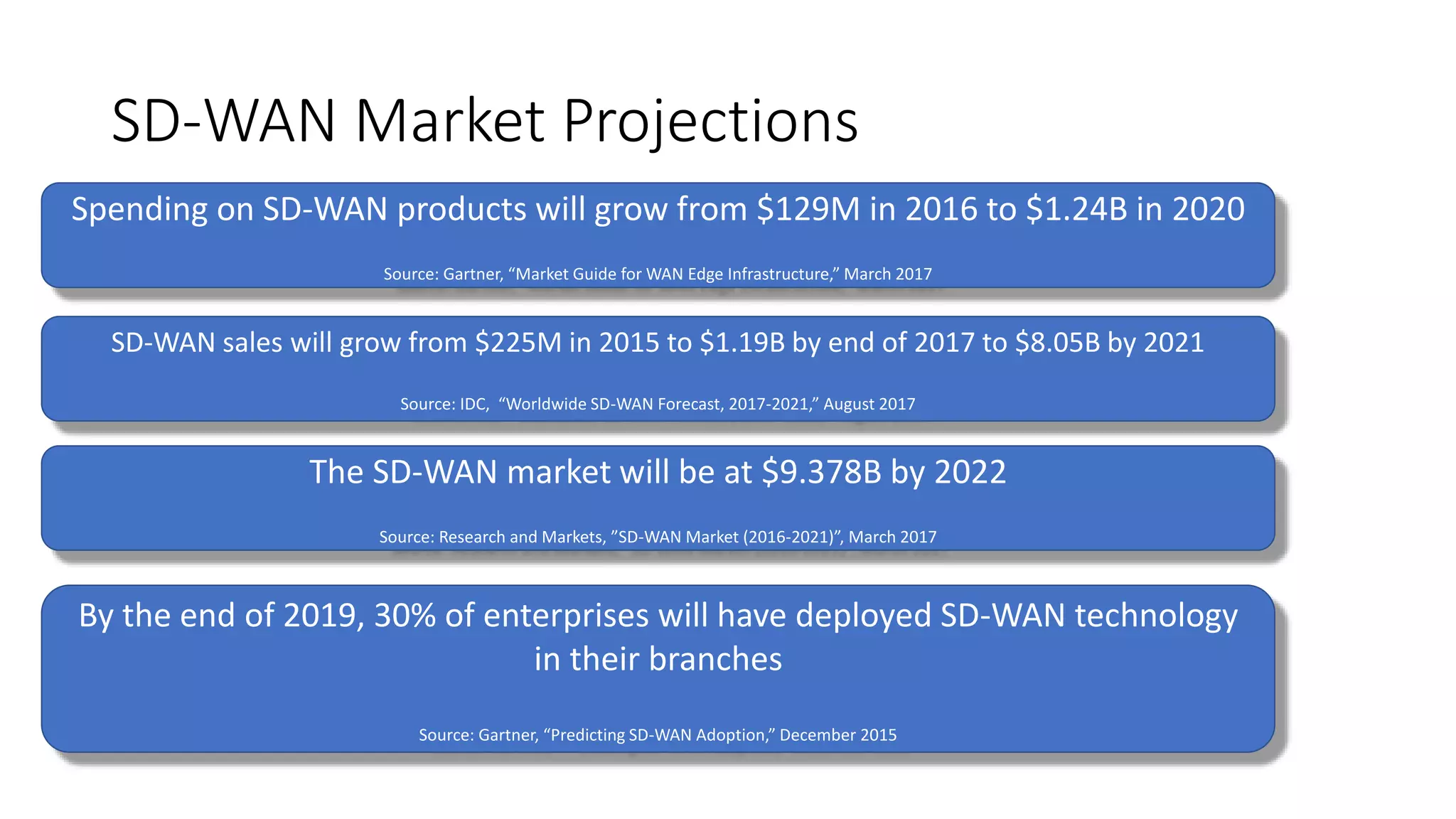 SD-WAN Market Projections

Spending on SD-WAN products will grow from \$129M in 2016 to \$1.24B in 2020

Source: Gartner, “Market Guide for WAN Edge Infrastructure,” March 2017

SD-WAN sales will grow from \$225M in 2015 to \$1.19B by end of 2017 to \$8.05B by 2021

Source: IDC, “Worldwide SD-WAN Forecast, 2017-2021,” August 2017

The SD-WAN market will be at \$9.378B by 2022

Source: Research and Markets, ”SD-WAN Market (2016-2021)”, March 2017

By the end of 2019, 30% of enterprises will have deployed SD-WAN technology in their branches

Source: Gartner, “Predicting SD-WAN Adoption,” December 2015